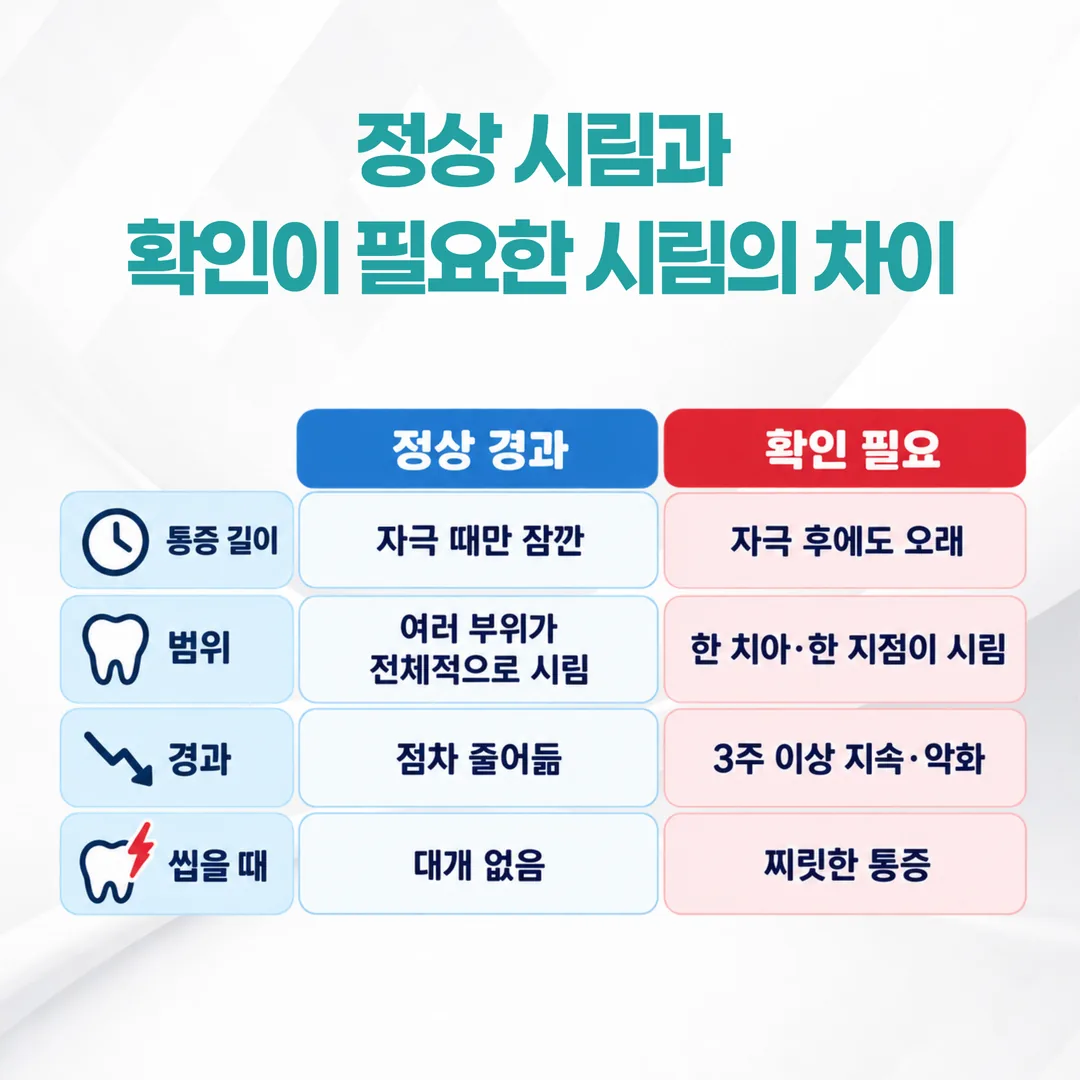 정상 시림과
확인이 필요한 시림의 차이

| | 정상 경과 | 확인 필요 |
|---|---|---|
| 통증 길이 | 자극 때만 잠깐 | 자극 후에도 오래 |
| 범위 | 여러 부위가 전체적으로 시림 | 한 치아·한 지점이 시림 |
| 경과 | 점차 줄어듦 | 3주 이상 지속·악화 |
| 씹을 때 | 대개 없음 | 찌릿한 통증 |